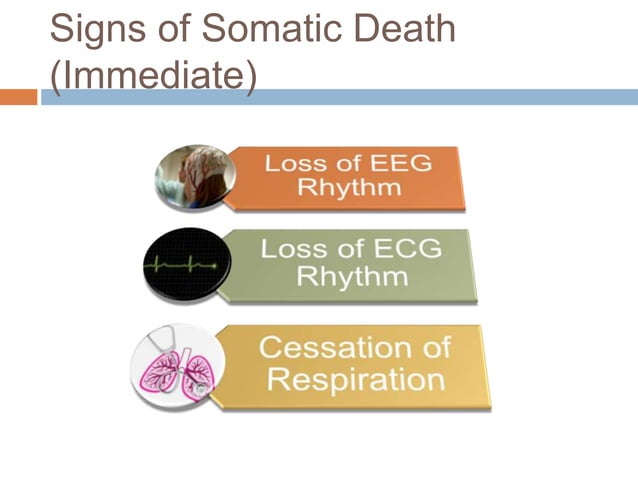 Signs of Somatic Death (Immediate)

Loss of EEG Rhythm

Loss of ECG Rhythm

Cessation of Respiration